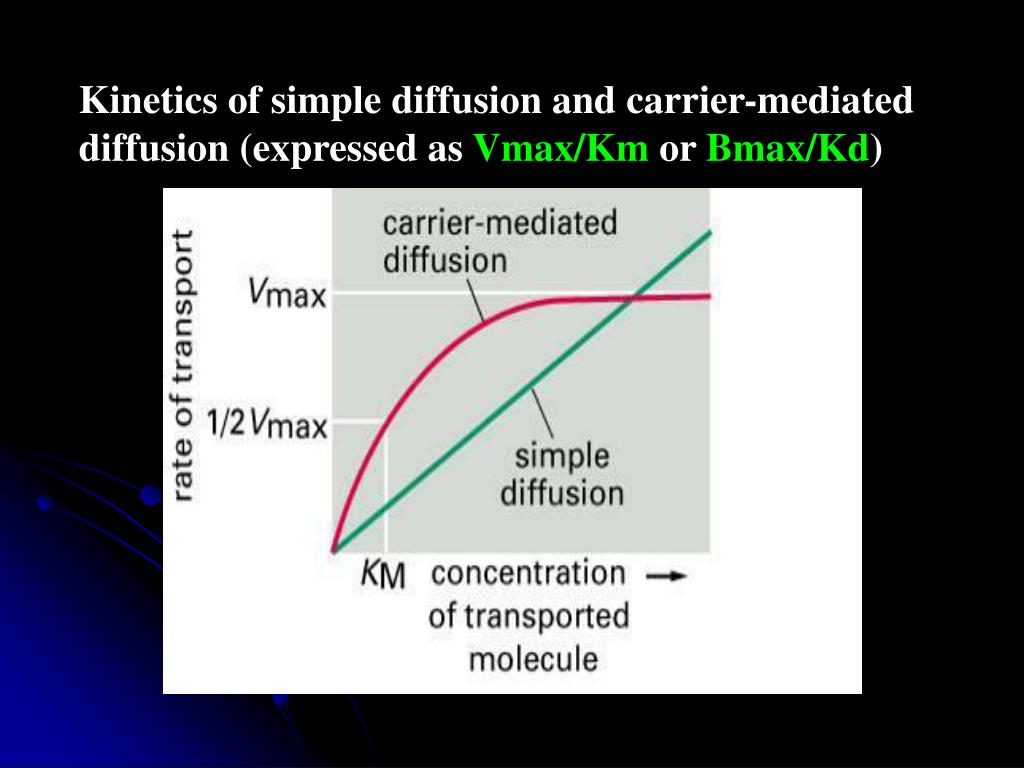 Kinetics of simple diffusion and carrier-mediated diffusion (expressed as Vmax/Km or Bmax/Kd)

rate of transport

$V_{max}$

$1/2V_{max}$

carrier-mediated diffusion

simple diffusion

$K_M$

concentration of transported molecule →